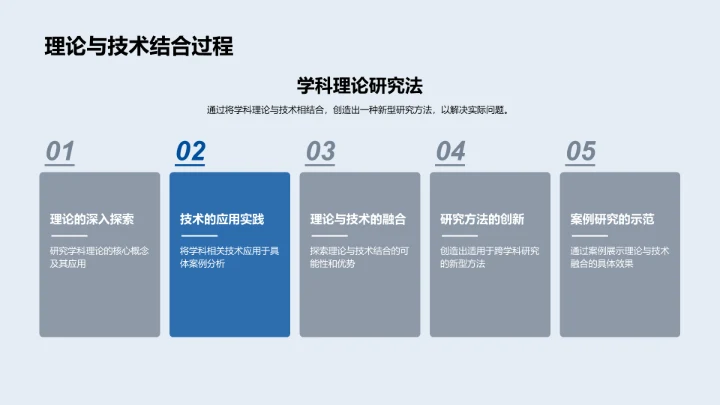 理论与技术结合过程

学科理论研究法

通过将学科理论与技术相结合，创造出一种新型研究方法，以解决实际问题。

01

理论的深入探索

研究学科理论的核心概念及其应用

02

技术的应用实践

将学科相关技术应用于具体案例分析

03

理论与技术的融合

探索理论与技术结合的可能性和优势

04

研究方法的创新

创造出适用于跨学科研究的新型方法

05

案例研究的示范

通过案例展示理论与技术融合的具体效果